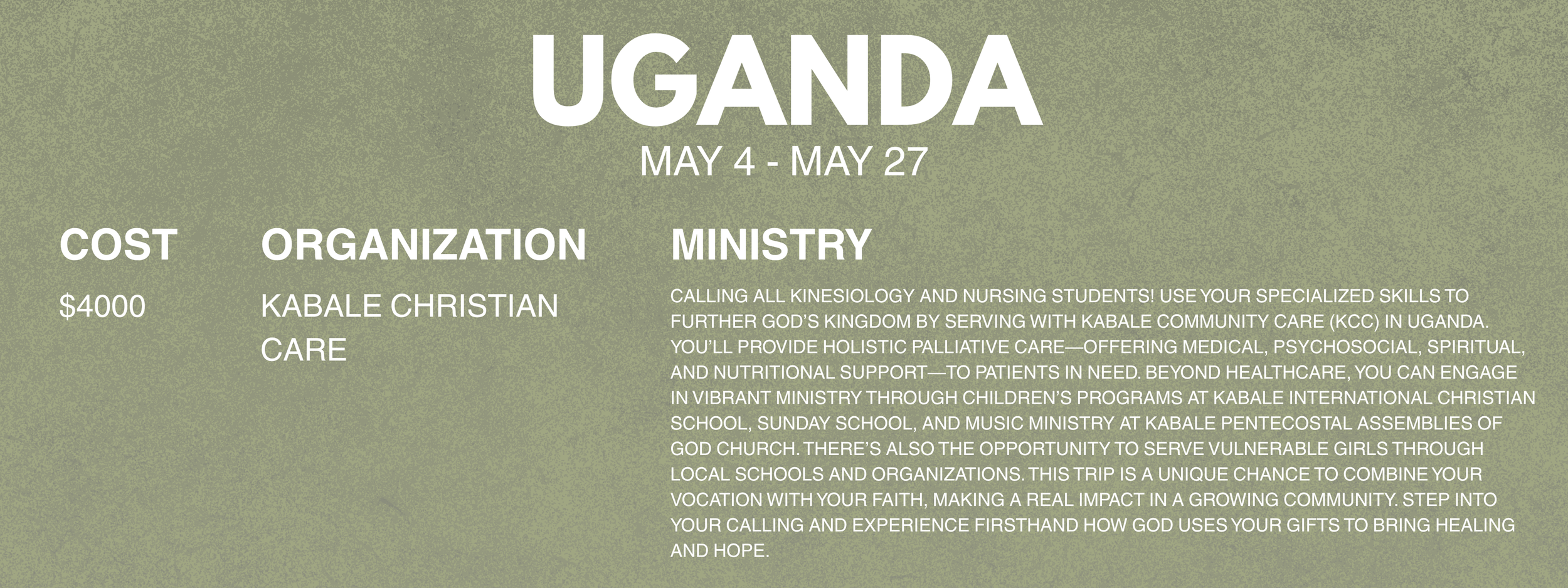 UGANDA
MAY 4 - MAY 27

COST

$4000

ORGANIZATION

KABALE CHRISTIAN CARE

MINISTRY

CALLING ALL KINESIOLOGY AND NURSING STUDENTS! USE YOUR SPECIALIZED SKILLS TO FURTHER GOD'S KINGDOM BY SERVING WITH KABALE COMMUNITY CARE (KCC) IN UGANDA. YOU'LL PROVIDE HOLISTIC PALLIATIVE CARE—OFFERING MEDICAL, PSYCHOSOCIAL, SPIRITUAL, AND NUTRITIONAL SUPPORT—TO PATIENTS IN NEED. BEYOND HEALTHCARE, YOU CAN ENGAGE IN VIBRANT MINISTRY THROUGH CHILDREN'S PROGRAMS AT KABALE INTERNATIONAL CHRISTIAN SCHOOL, SUNDAY SCHOOL, AND MUSIC MINISTRY AT KABALE PENTECOSTAL ASSEMBLIES OF GOD CHURCH. THERE'S ALSO THE OPPORTUNITY TO SERVE VULNERABLE GIRLS THROUGH LOCAL SCHOOLS AND ORGANIZATIONS. THIS TRIP IS A UNIQUE CHANCE TO COMBINE YOUR VOCATION WITH YOUR FAITH, MAKING A REAL IMPACT IN A GROWING COMMUNITY. STEP INTO YOUR CALLING AND EXPERIENCE FIRSTHAND HOW GOD USES YOUR GIFTS TO BRING HEALING AND HOPE.